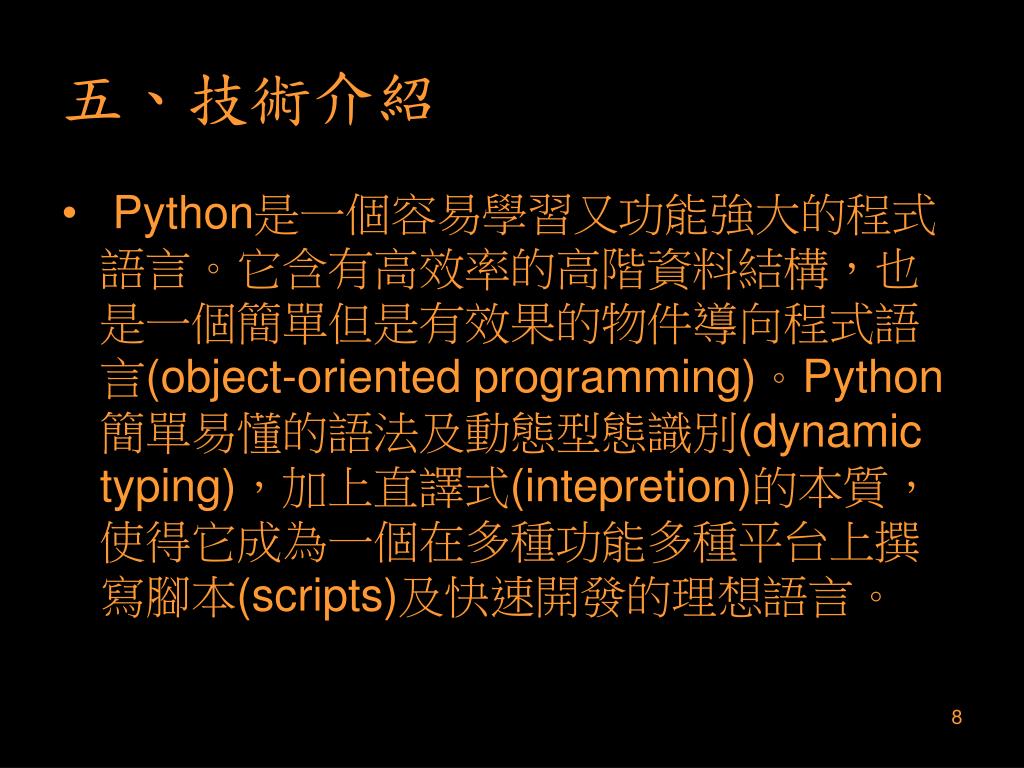 五、技術介紹

• Python是一個容易學習又功能強大的程式語言。它含有高效率的高階資料結構，也是一個簡單但是有效果的物件導向程式語言(object-oriented programming)。Python簡單易懂的語法及動態型態識別(dynamic typing)，加上直譯式(intepretion)的本質，使得它成為一個在多種功能多種平台上撰寫腳本(scripts)及快速開發的理想語言。

8